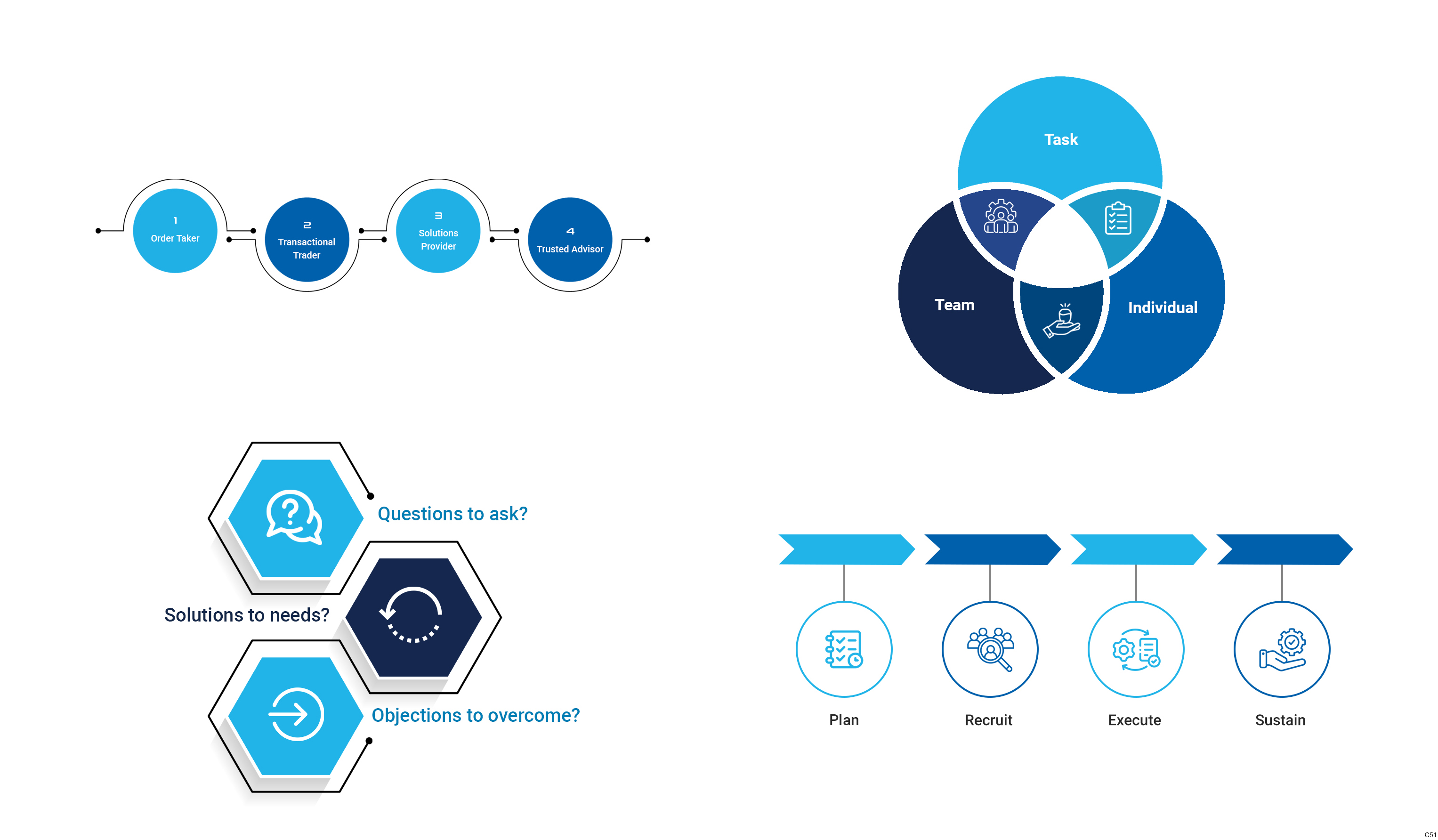 1
Order Taker

2
Transactional Trader

3
Solutions Provider

4
Trusted Advisor

Task

Team

Individual

Questions to ask?

Solutions to needs?

Objections to overcome?

Plan

Recruit

Execute

Sustain

C51